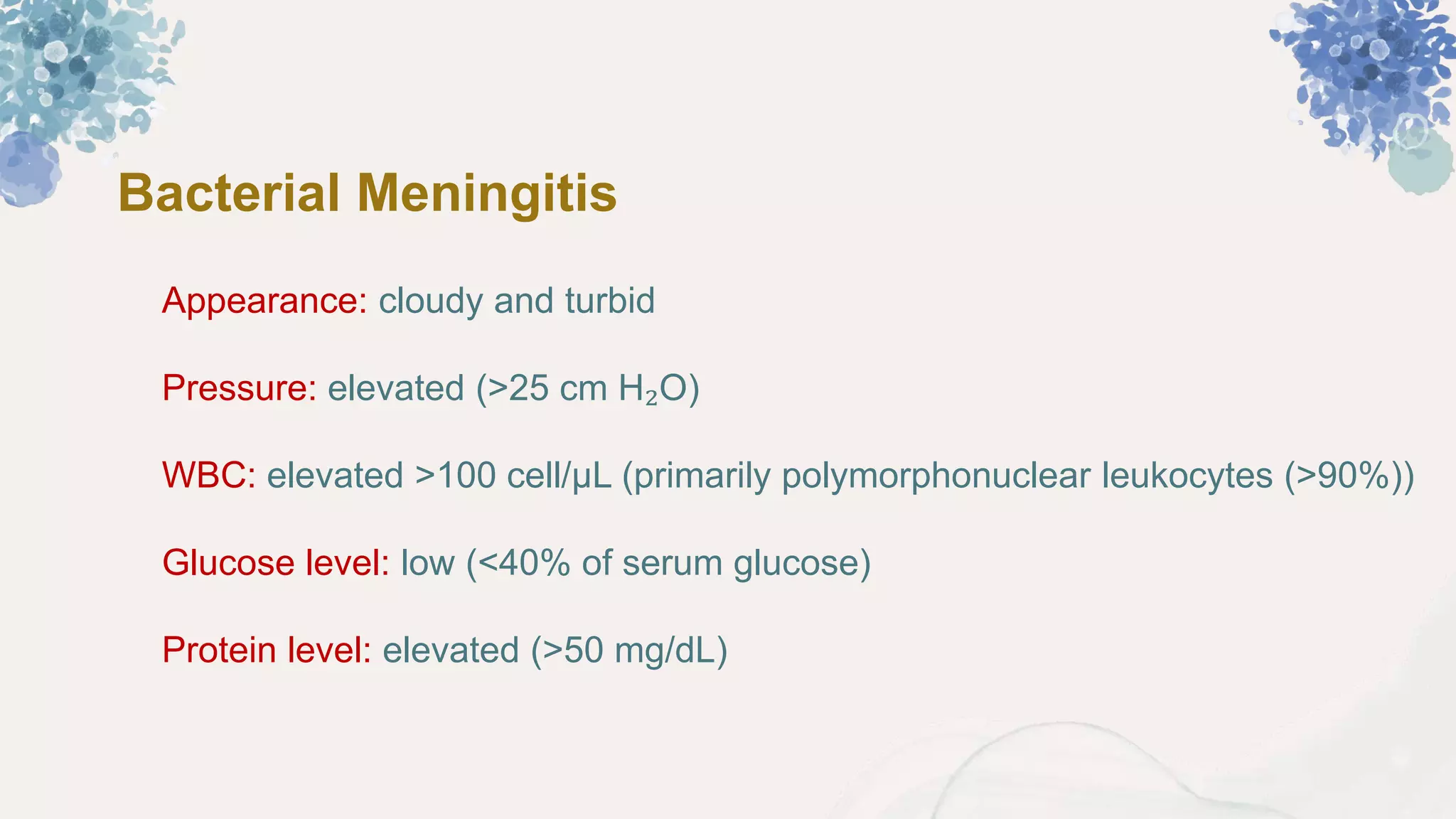 Bacterial Meningitis

Appearance: cloudy and turbid

Pressure: elevated (>25 cm $H_2O$)

WBC: elevated >100 cell/µL (primarily polymorphonuclear leukocytes (>90%))

Glucose level: low (<40% of serum glucose)

Protein level: elevated (>50 mg/dL)